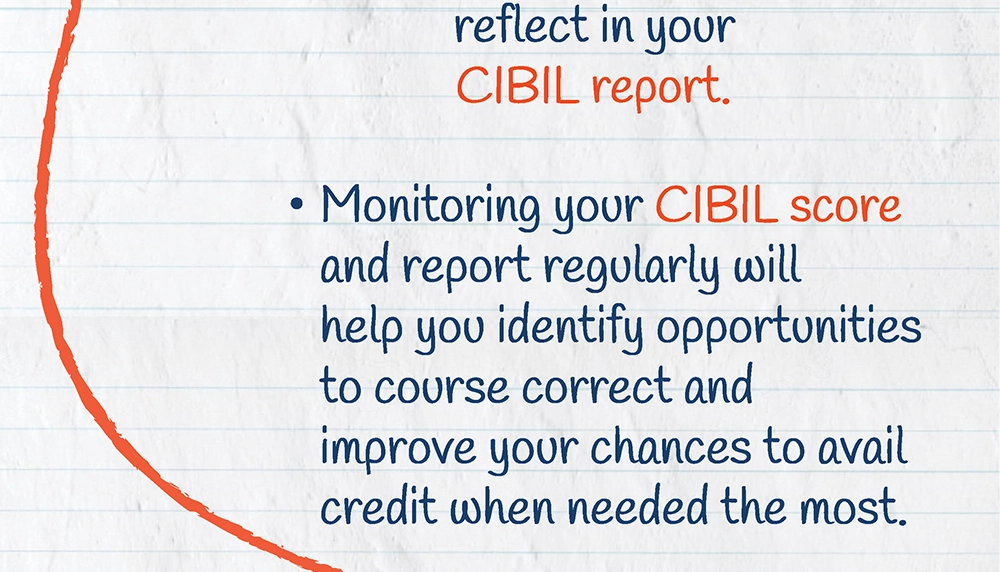 reflect in your CIBIL report.

• Monitoring your CIBIL score and report regularly will help you identify opportunities to course correct and improve your chances to avail credit when needed the most.